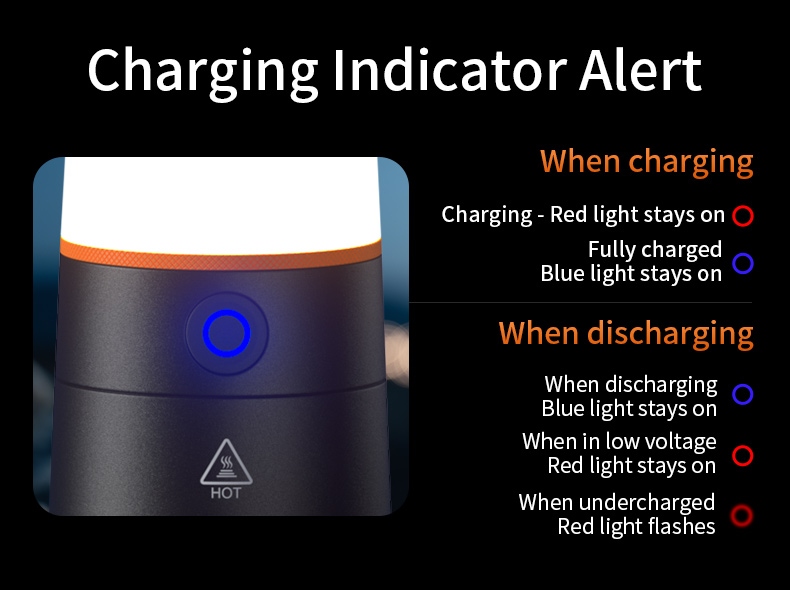 Charging Indicator Alert

HOT

When charging

Charging - Red light stays on

Fully charged
Blue light stays on

When discharging

When discharging
Blue light stays on

When in low voltage
Red light stays on

When undercharged
Red light flashes